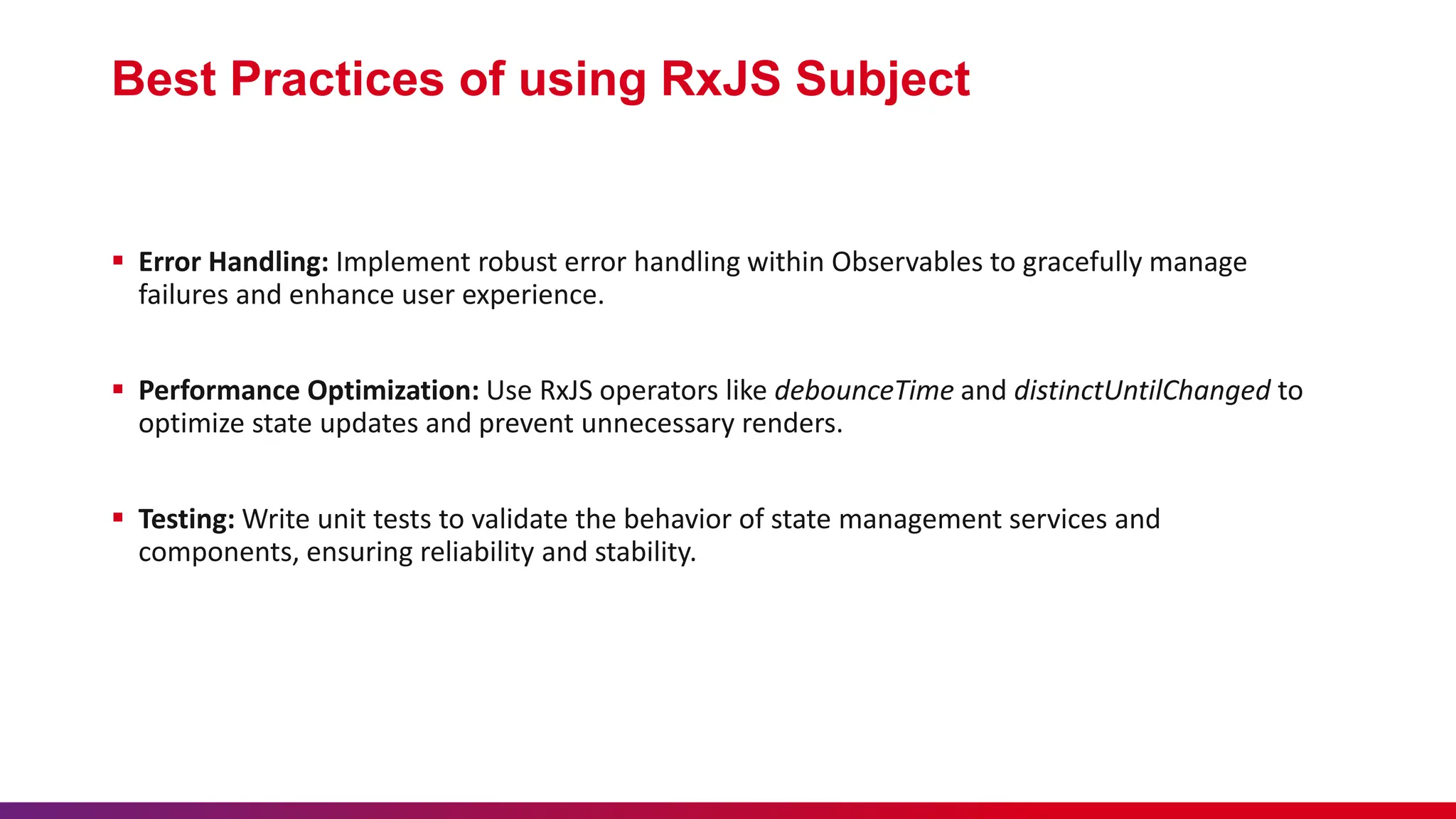 Best Practices of using RxJS Subject

▪ Error Handling: Implement robust error handling within Observables to gracefully manage failures and enhance user experience.

▪ Performance Optimization: Use RxJS operators like debounceTime and distinctUntilChanged to optimize state updates and prevent unnecessary renders.

▪ Testing: Write unit tests to validate the behavior of state management services and components, ensuring reliability and stability.